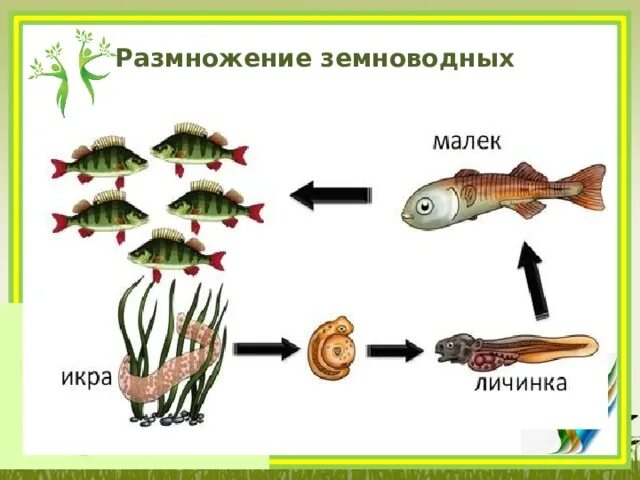 Размножение земноводных

малек

икра

личинка